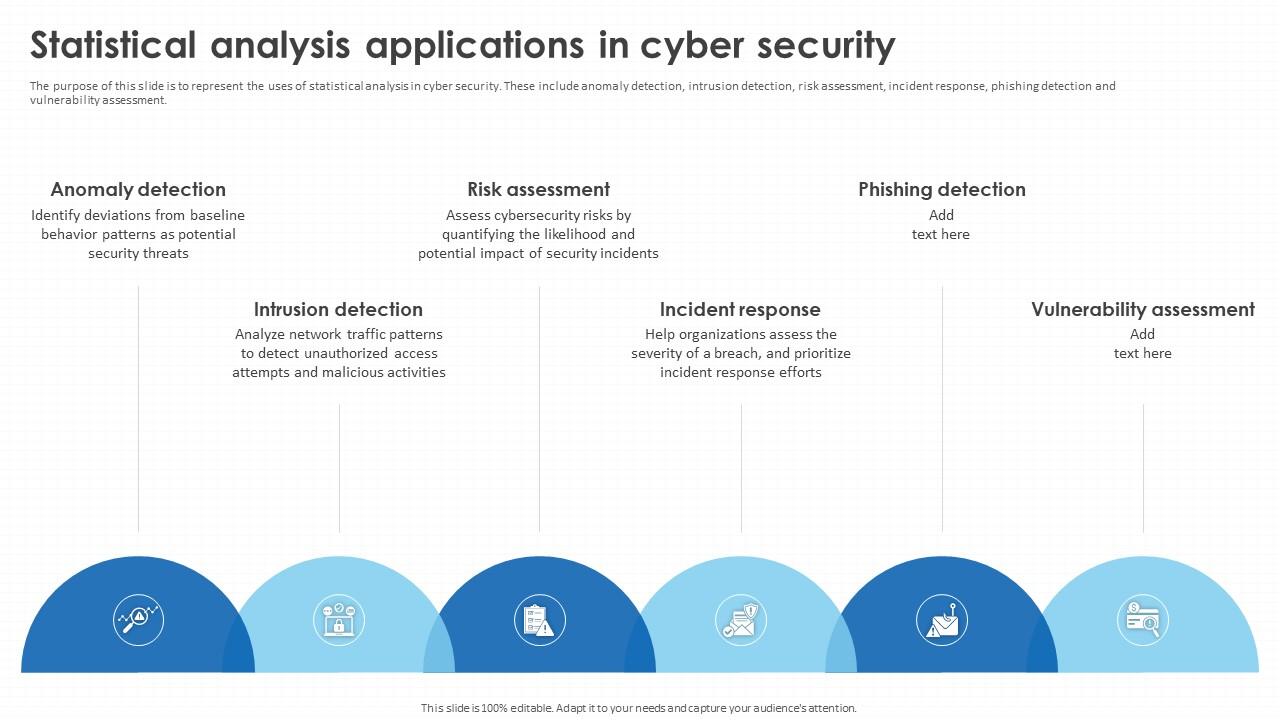 Statistical analysis applications in cyber security

The purpose of this slide is to represent the uses of statistical analysis in cyber security. These include anomaly detection, intrusion detection, risk assessment, incident response, phishing detection and vulnerability assessment.

Anomaly detection
Identify deviations from baseline behavior patterns as potential security threats

Intrusion detection
Analyze network traffic patterns to detect unauthorized access attempts and malicious activities

Risk assessment
Assess cybersecurity risks by quantifying the likelihood and potential impact of security incidents

Incident response
Help organizations assess the severity of a breach, and prioritize incident response efforts

Phishing detection
Add text here

Vulnerability assessment
Add text here

This slide is 100% editable. Adapt it to your needs and capture your audience's attention.